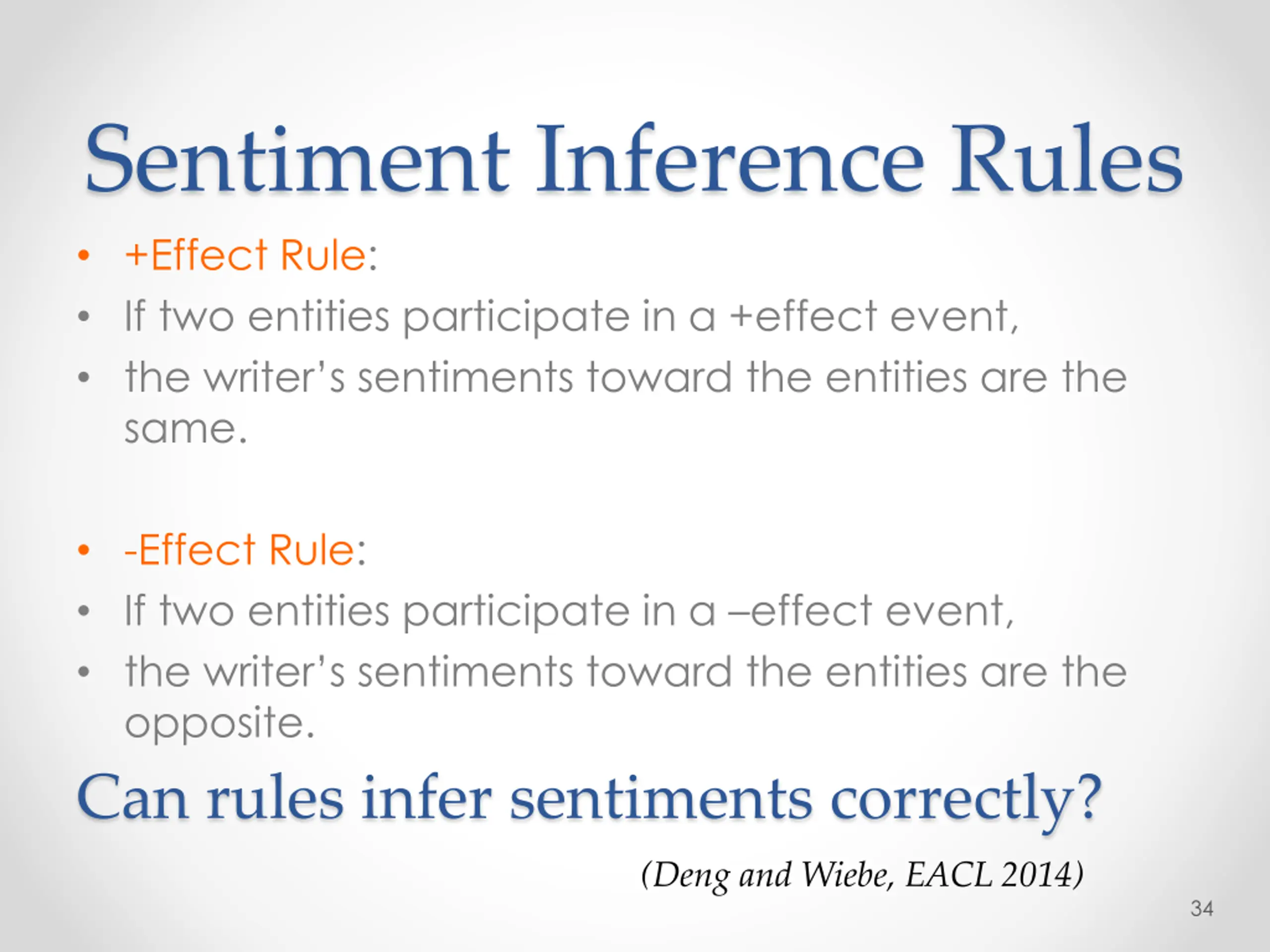 Sentiment Inference Rules

• +Effect Rule:
• If two entities participate in a +effect event,
• the writer's sentiments toward the entities are the same.

• -Effect Rule:
• If two entities participate in a –effect event,
• the writer's sentiments toward the entities are the opposite.

Can rules infer sentiments correctly?

(Deng and Wiebe, EACL 2014)

34